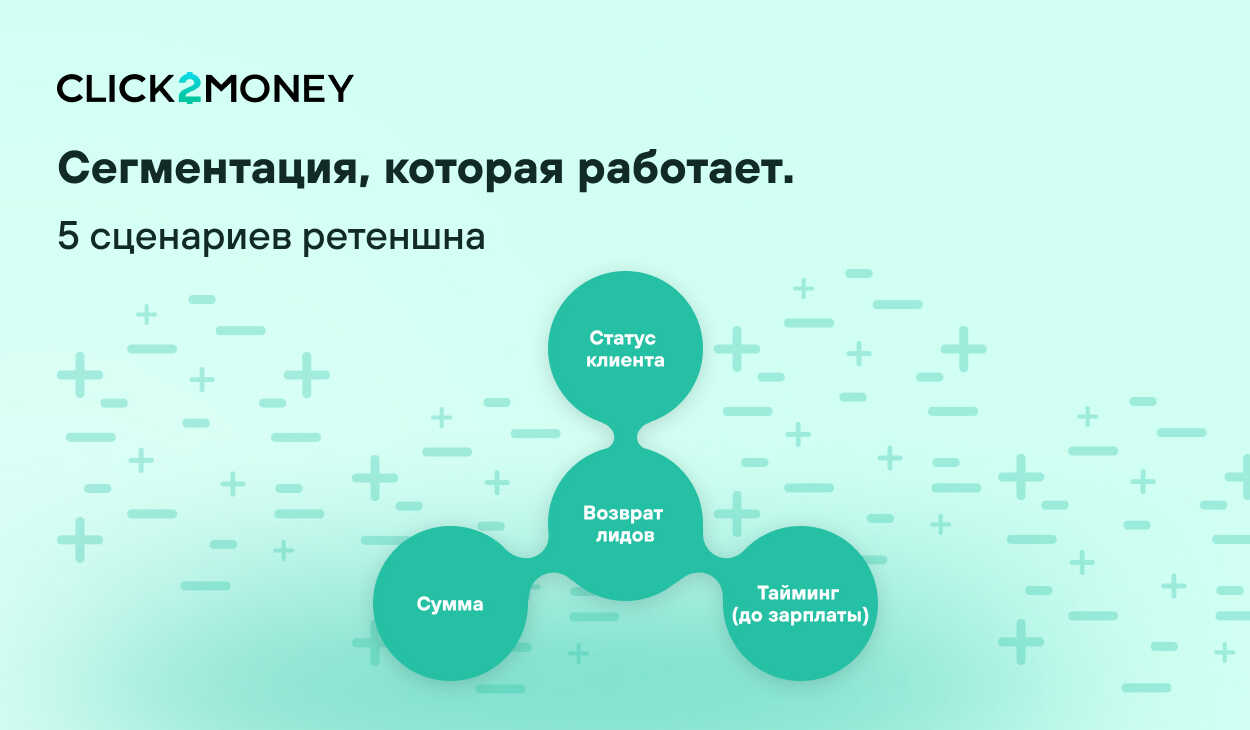 CLICK2MONEY

Сегментация, которая работает.

5 сценариев ретеншна

Статус клиента

Возврат лидов

Сумма

Тайминг (до зарплаты)